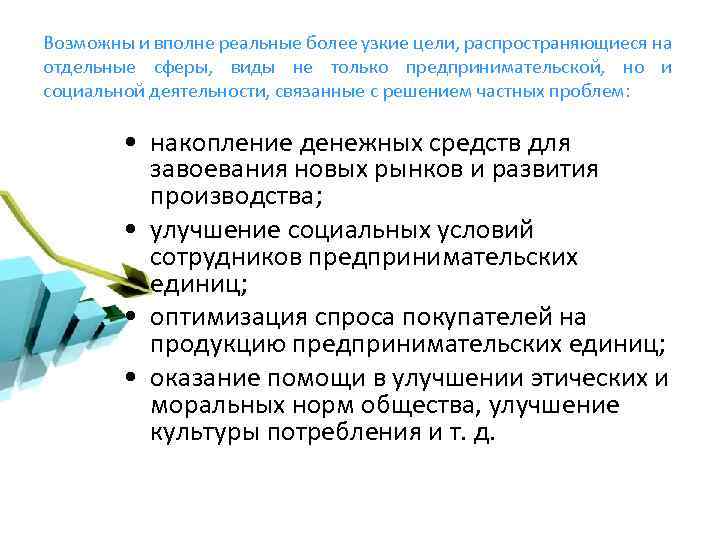 Возможны и вполне реальные более узкие цели, распространяющиеся на отдельные сферы, виды не только предпринимательской, но и социальной деятельности, связанные с решением частных проблем:

• накопление денежных средств для завоевания новых рынков и развития производства;
• улучшение социальных условий сотрудников предпринимательских единиц;
• оптимизация спроса покупателей на продукцию предпринимательских единиц;
• оказание помощи в улучшении этических и моральных норм общества, улучшение культуры потребления и т. д.